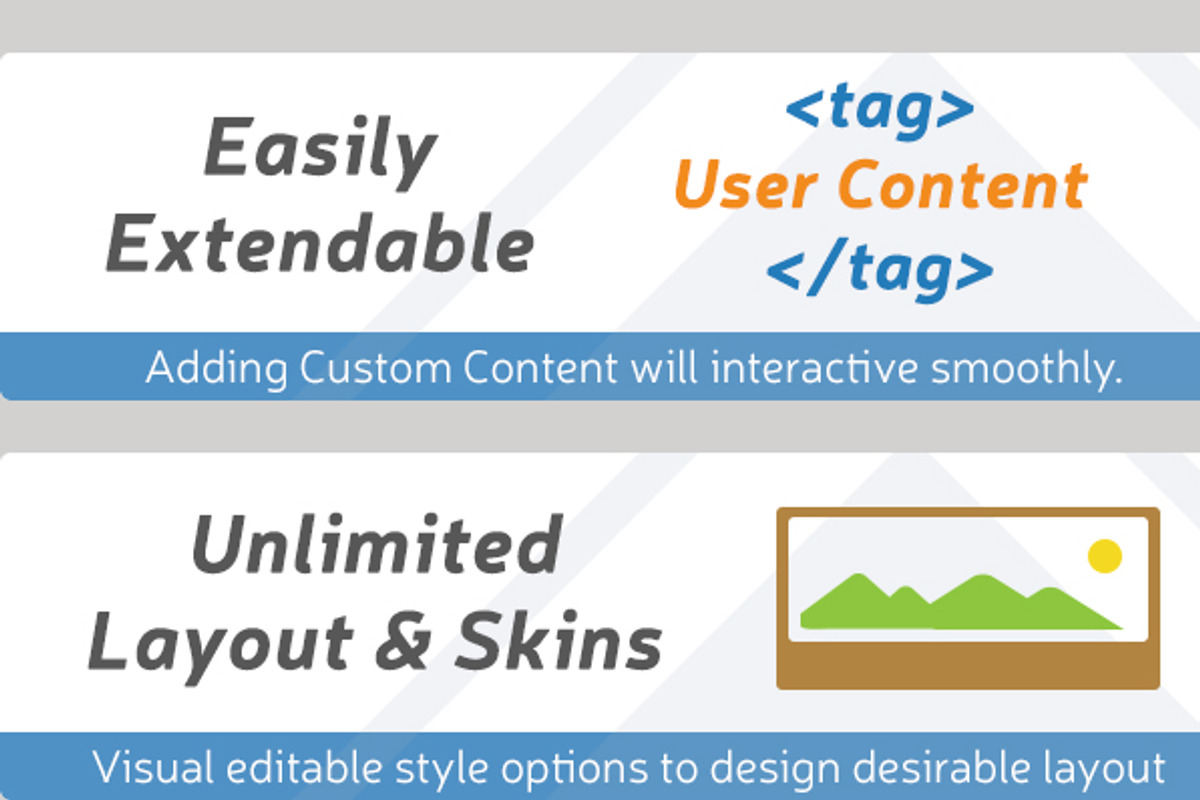 Easily Extendable

<tag>
User Content
</tag>

Adding Custom Content will interactive smoothly.

Unlimited Layout & Skins

Visual editable style options to design desirable layout